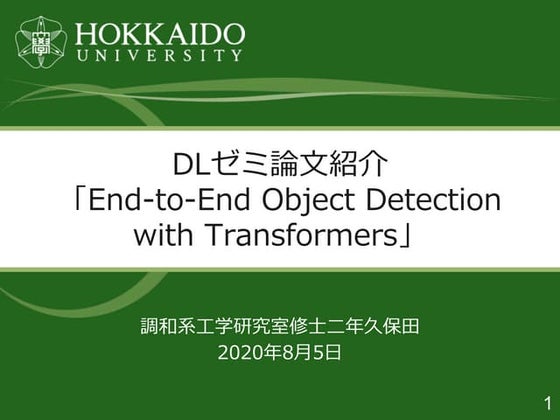 HOKKAIDO UNIVERSITY

DLゼミ論文紹介
「End-to-End Object Detection with Transformers」

調和系工学研究室修士二年久保田
2020年8月5日

1